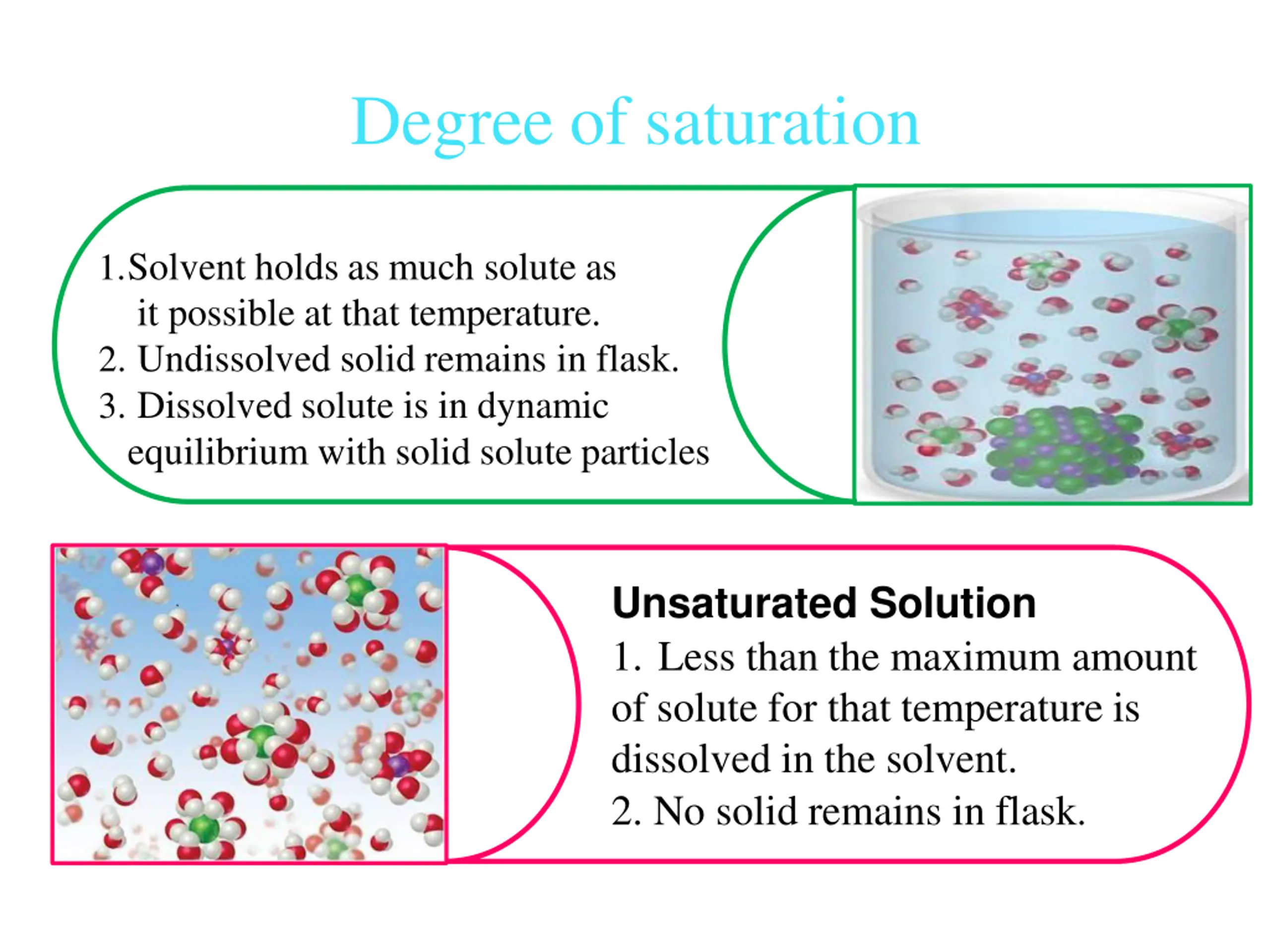 Degree of saturation

1.Solvent holds as much solute as it possible at that temperature.
2. Undissolved solid remains in flask.
3. Dissolved solute is in dynamic equilibrium with solid solute particles

Unsaturated Solution
1. Less than the maximum amount of solute for that temperature is dissolved in the solvent.
2. No solid remains in flask.